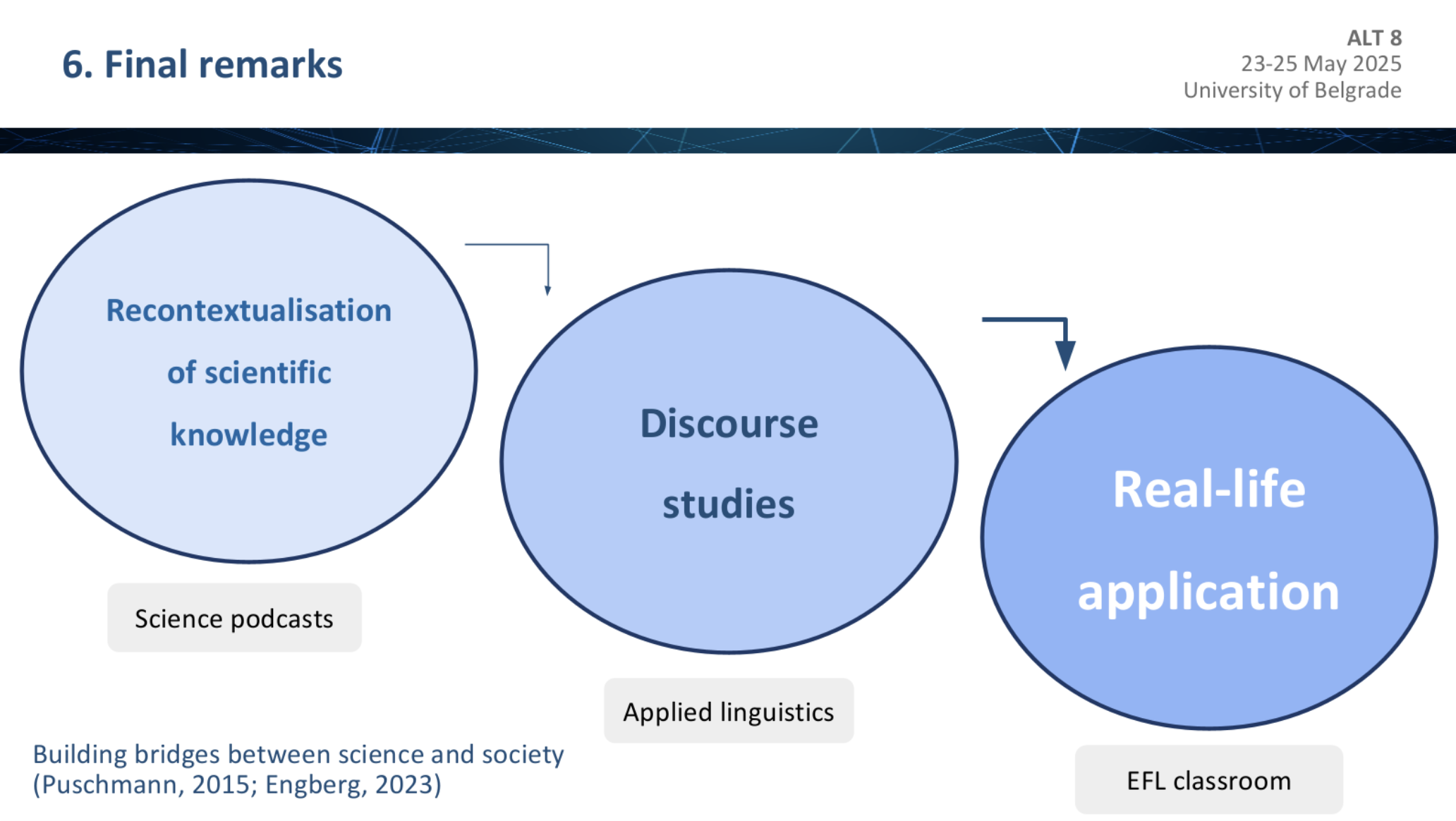 6. Final remarks

ALT 8
23-25 May 2025
University of Belgrade

Recontextualisation of scientific knowledge

Science podcasts

Discourse studies

Applied linguistics

Real-life application

EFL classroom

Building bridges between science and society (Puschmann, 2015; Engberg, 2023)